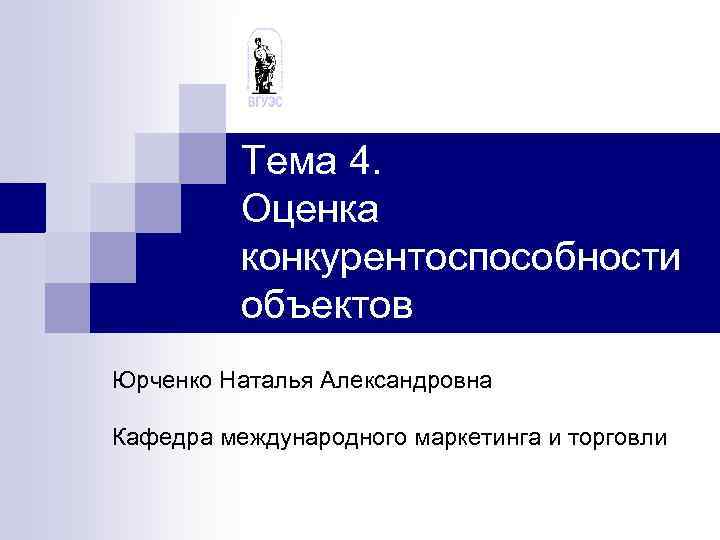 ВГУЭС

Тема 4.
Оценка конкурентоспособности объектов

Юрченко Наталья Александровна

Кафедра международного маркетинга и торговли